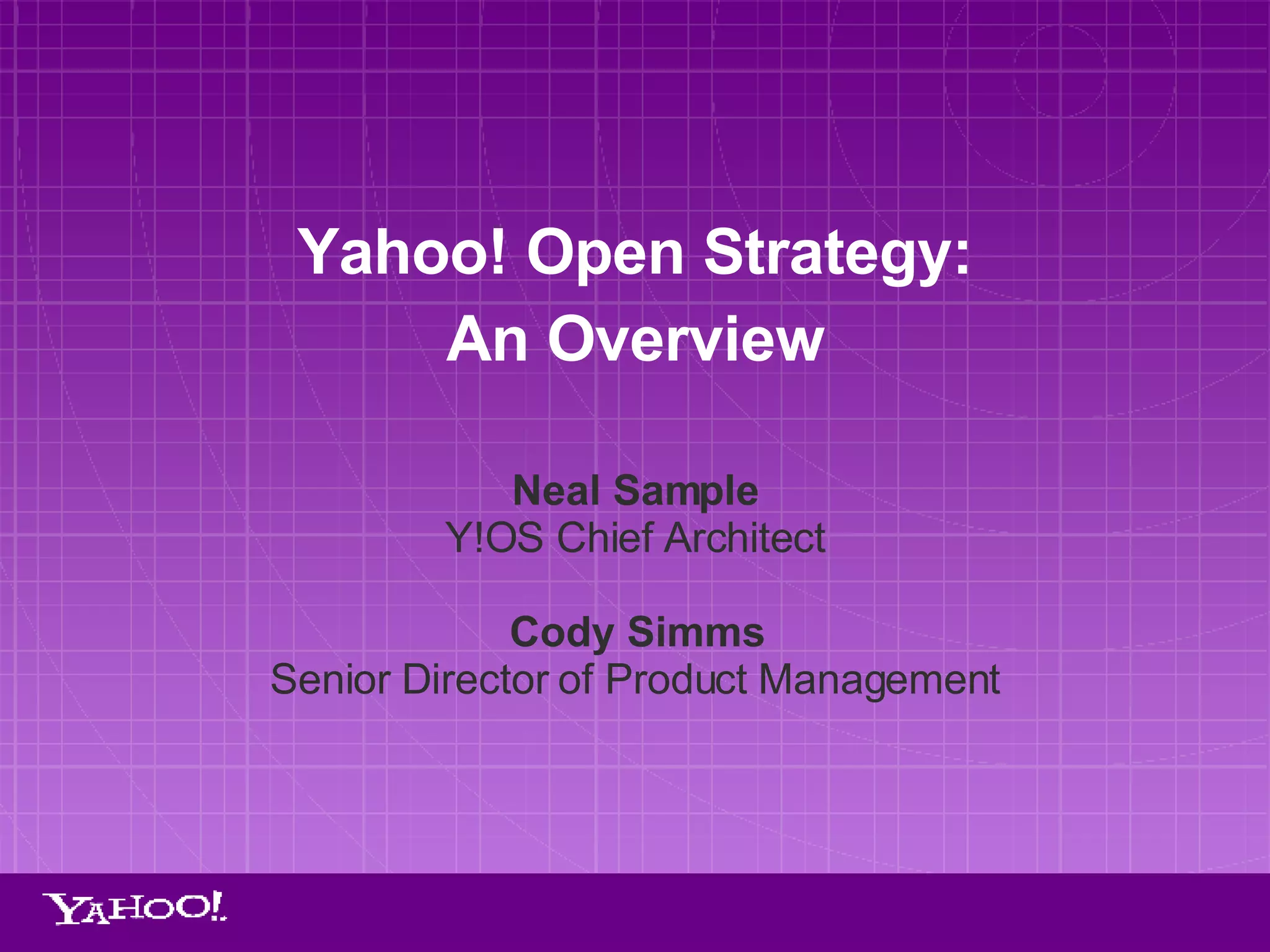 Yahoo! Open Strategy:
An Overview

Neal Sample
Y!OS Chief Architect

Cody Simms
Senior Director of Product Management

YAHOO!